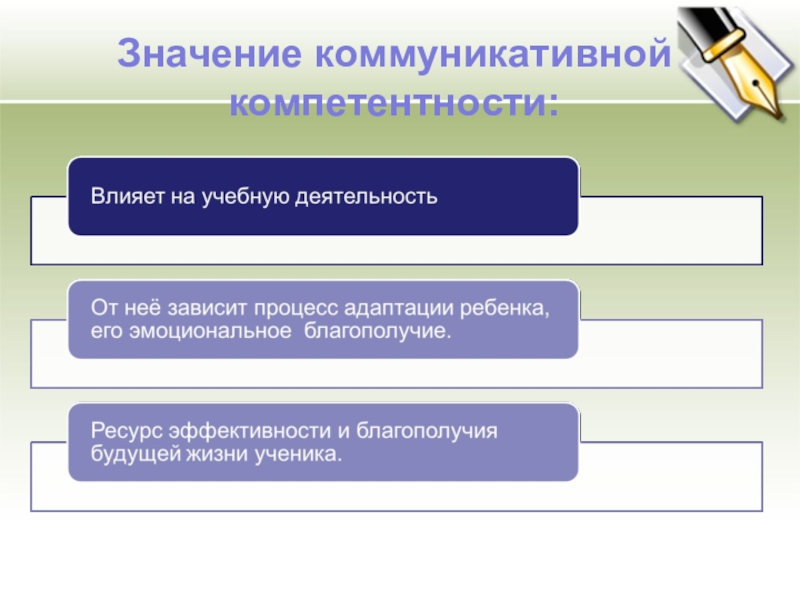 Значение коммуникативной компетентности:

Влияет на учебную деятельность

От неё зависит процесс адаптации ребенка, его эмоциональное  благополучие.

Ресурс эффективности и благополучия будущей жизни ученика.